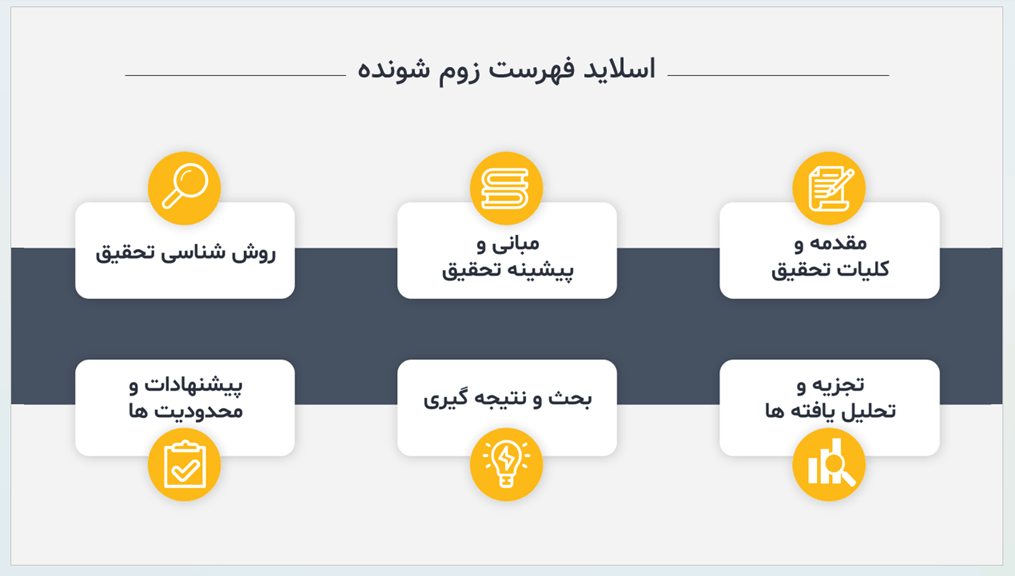 اسلاید فهرست زوم شونده

مقدمه و
کلیات تحقیق

مبانی و
پیشینه تحقیق

روش شناسی تحقیق

تجزیه و
تحلیل یافته ها

بحث و نتیجه گیری

پیشنهادات و
محدودیت ها